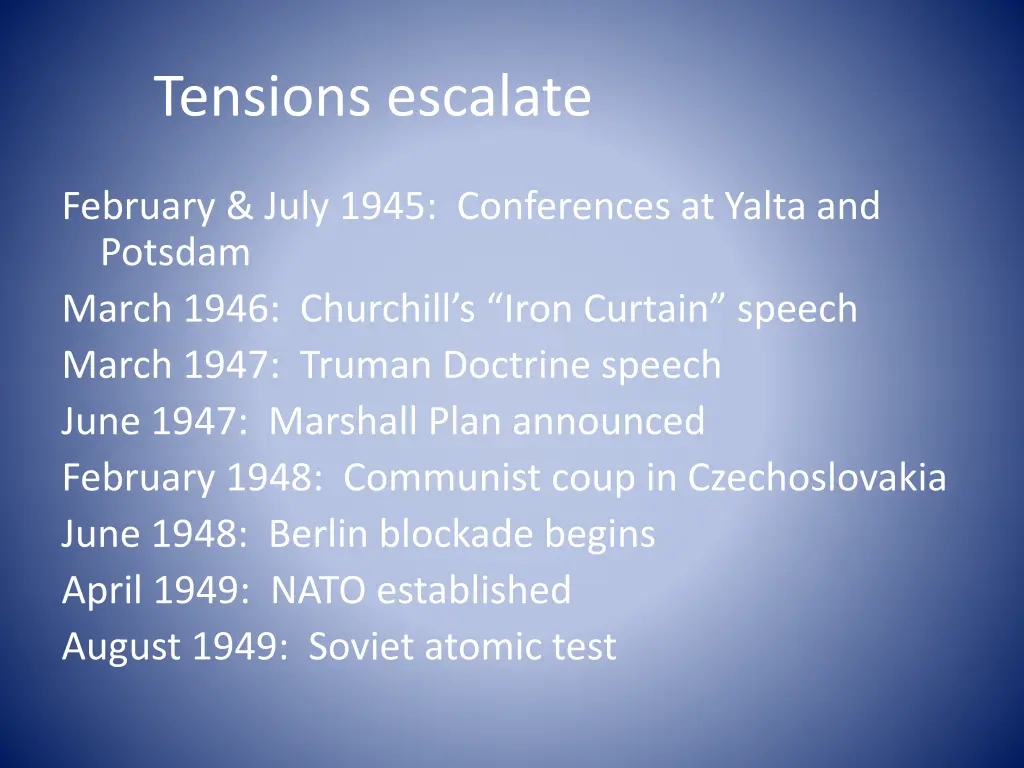 Tensions escalate

February & July 1945: Conferences at Yalta and Potsdam
March 1946: Churchill’s “Iron Curtain” speech
March 1947: Truman Doctrine speech
June 1947: Marshall Plan announced
February 1948: Communist coup in Czechoslovakia
June 1948: Berlin blockade begins
April 1949: NATO established
August 1949: Soviet atomic test